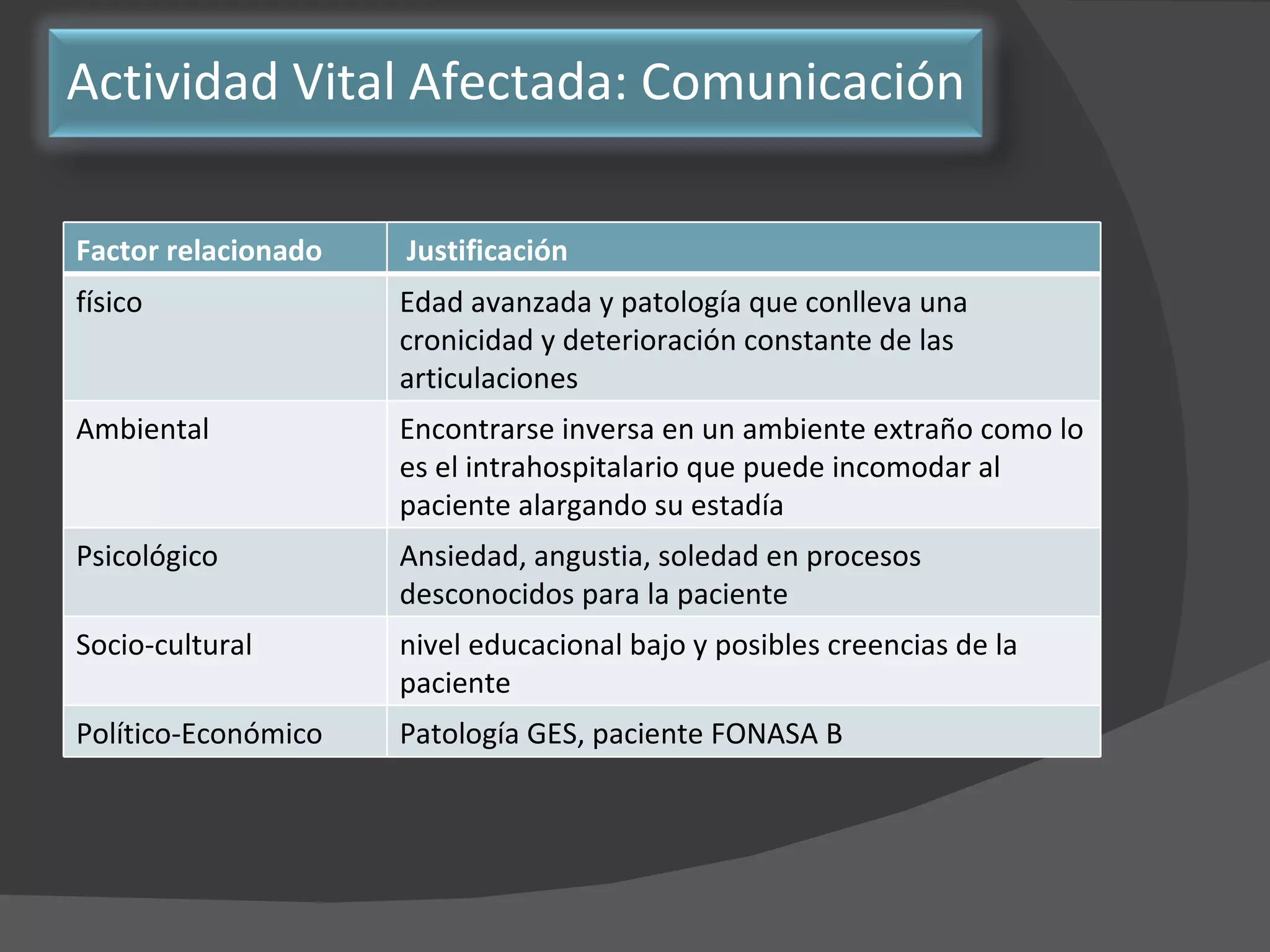 Actividad Vital Afectada: Comunicación

| Factor relacionado | Justificación |
|---|---|
| físico | Edad avanzada y patología que conlleva una cronicidad y deterioración constante de las articulaciones |
| Ambiental | Encontrarse inversa en un ambiente extraño como lo es el intrahospitalario que puede incomodar al paciente alargando su estadía |
| Psicológico | Ansiedad, angustia, soledad en procesos desconocidos para la paciente |
| Socio-cultural | nivel educacional bajo y posibles creencias de la paciente |
| Político-Económico | Patología GES, paciente FONASA B |